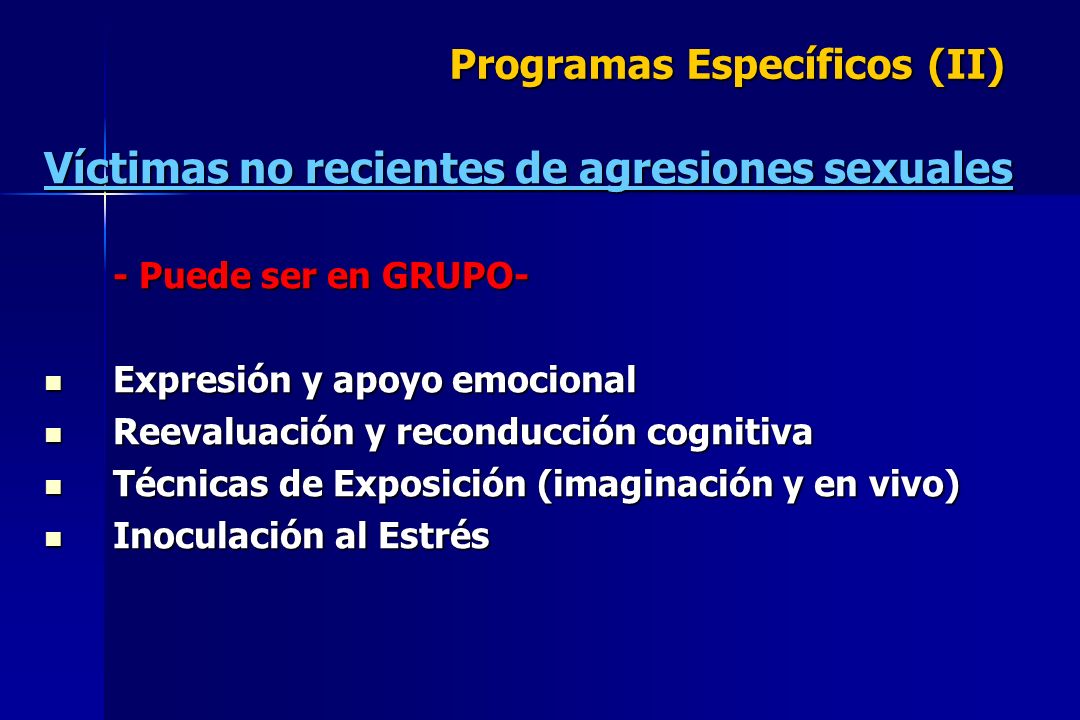 Programas Específicos (II)

Víctimas no recientes de agresiones sexuales

- Puede ser en GRUPO-

- Expresión y apoyo emocional
- Reevaluación y reconducción cognitiva
- Técnicas de Exposición (imaginación y en vivo)
- Inoculación al Estrés